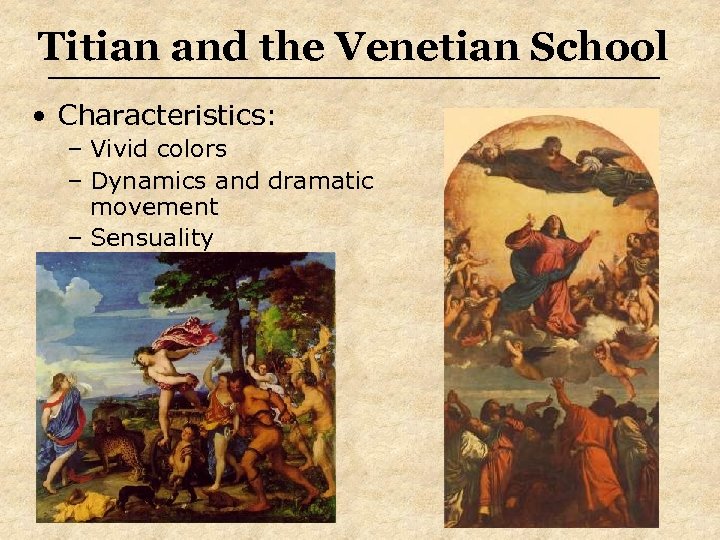 Titian and the Venetian School

• Characteristics:
  – Vivid colors
  – Dynamics and dramatic movement
  – Sensuality